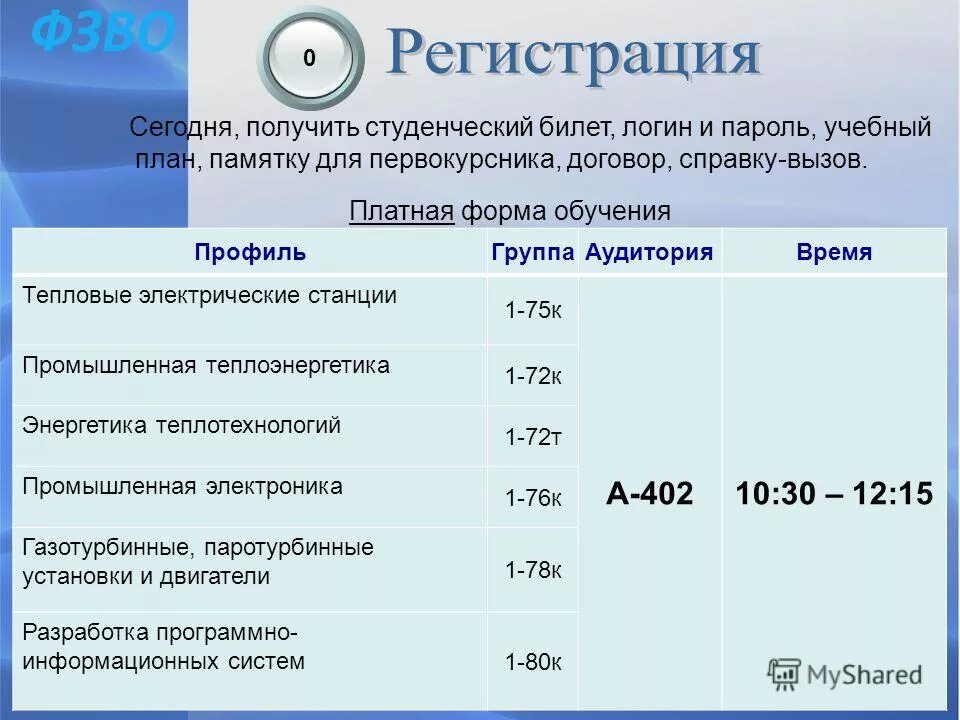 ФЗВО

0

Регистрация

Сегодня, получить студенческий билет, логин и пароль, учебный план, памятку для первокурсника, договор, справку-вызов.

Платная форма обучения

| Профиль | Группа | Аудитория | Время |
|---|---|---|---|
| Тепловые электрические станции | 1-75к | А-402 | 10:30 – 12:15 |
| Промышленная теплоэнергетика | 1-72к | | |
| Энергетика теплотехнологий | 1-72т | | |
| Промышленная электроника | 1-76к | | |
| Газотурбинные, паротурбинные установки и двигатели | 1-78к | | |
| Разработка программно-информационных систем | 1-80к | | |

MyShared